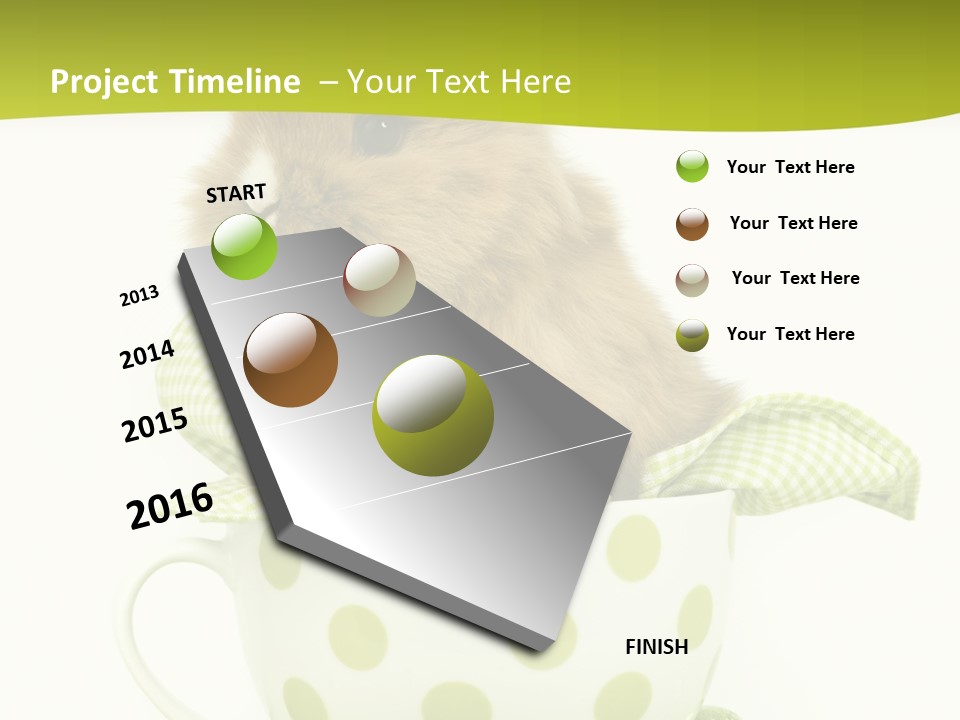 Project Timeline – Your Text Here

START

2013

2014

2015

2016

FINISH

Your Text Here

Your Text Here

Your Text Here

Your Text Here